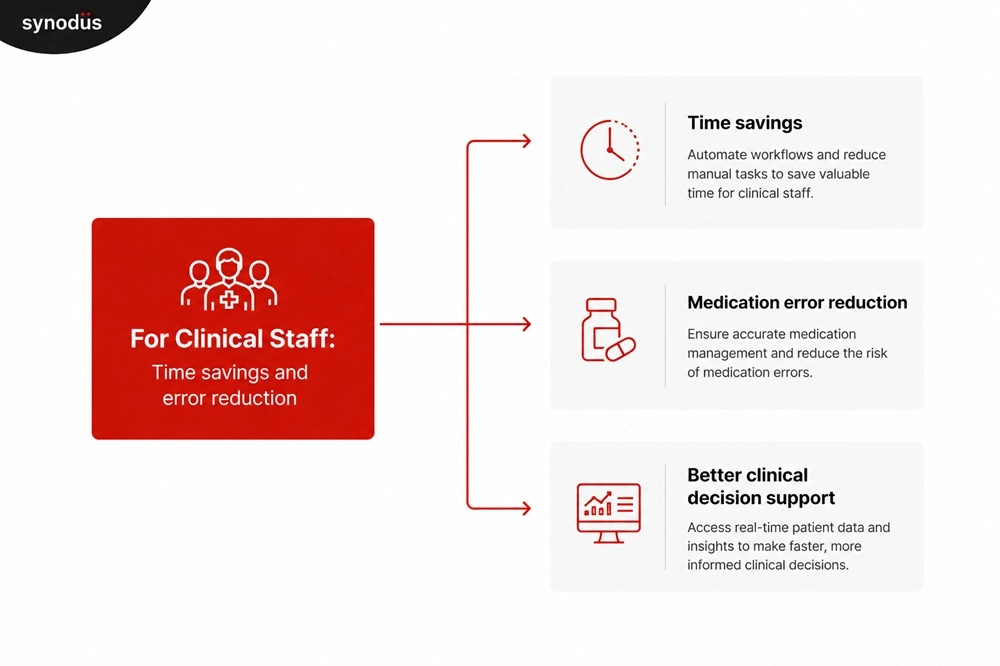 synodus

For Clinical Staff:

Time savings and error reduction

Time savings

Automate workflows and reduce manual tasks to save valuable time for clinical staff.

Medication error reduction

Ensure accurate medication management and reduce the risk of medication errors.

Better clinical decision support

Access real-time patient data and insights to make faster, more informed clinical decisions.